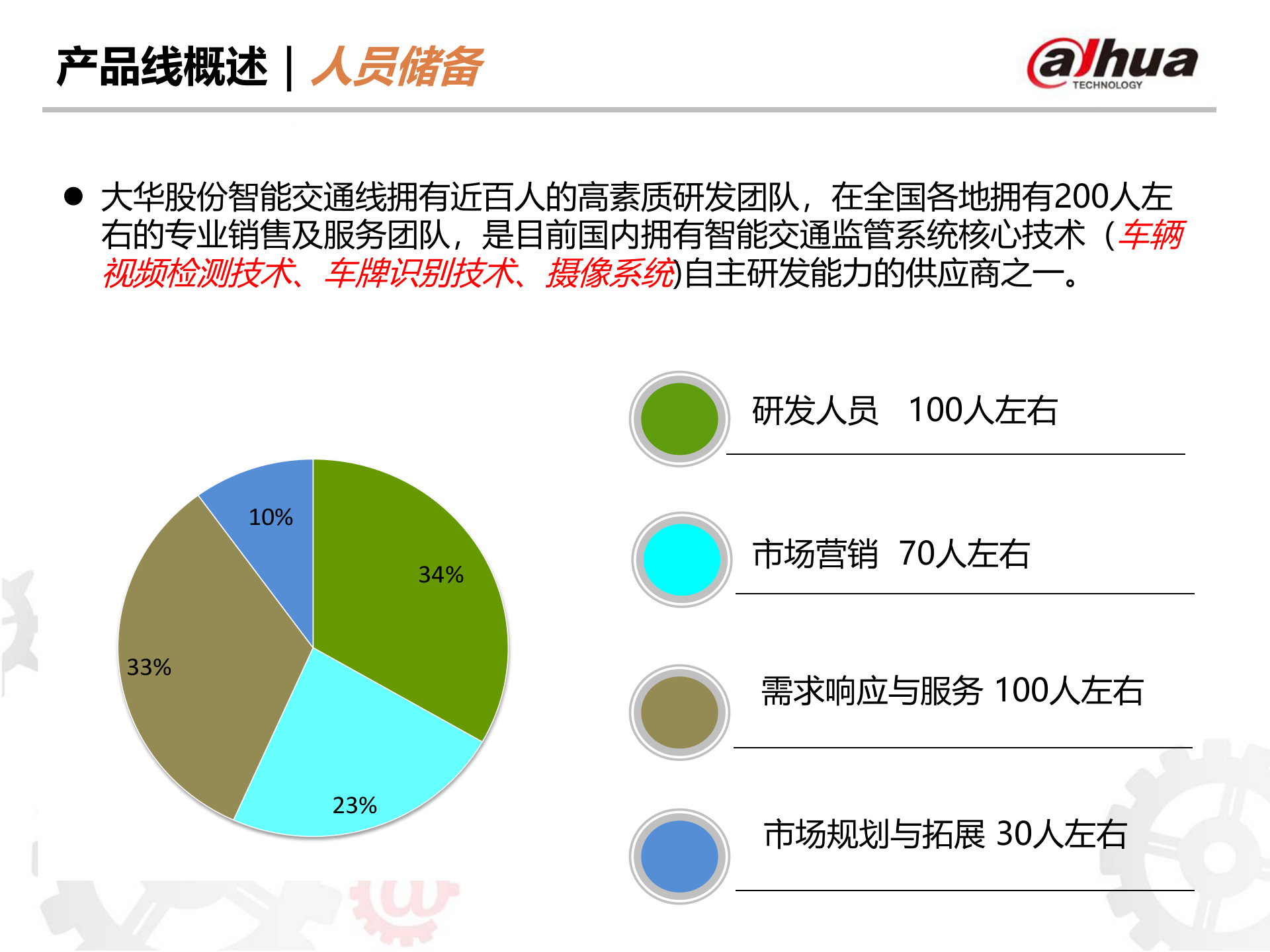 产品线概述 | 人员储备

alhua TECHNOLOGY

● 大华股份智能交通线拥有近百人的高素质研发团队，在全国各地拥有200人左右的专业销售及服务团队，是目前国内拥有智能交通监管系统核心技术（车辆视频检测技术、车牌识别技术、摄像系统)自主研发能力的供应商之一。

10%
34%
33%
23%

研发人员 100人左右

市场营销 70人左右

需求响应与服务 100人左右

市场规划与拓展 30人左右